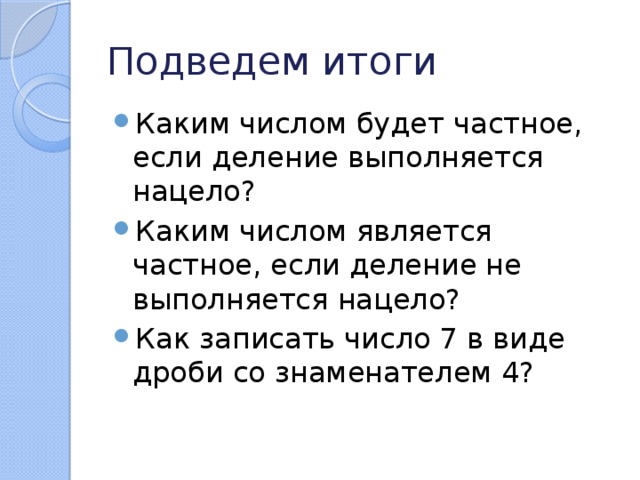 Подведем итоги

Каким числом будет частное, если деление выполняется нацело?

Каким числом является частное, если деление не выполняется нацело?

Как записать число 7 в виде дроби со знаменателем 4?